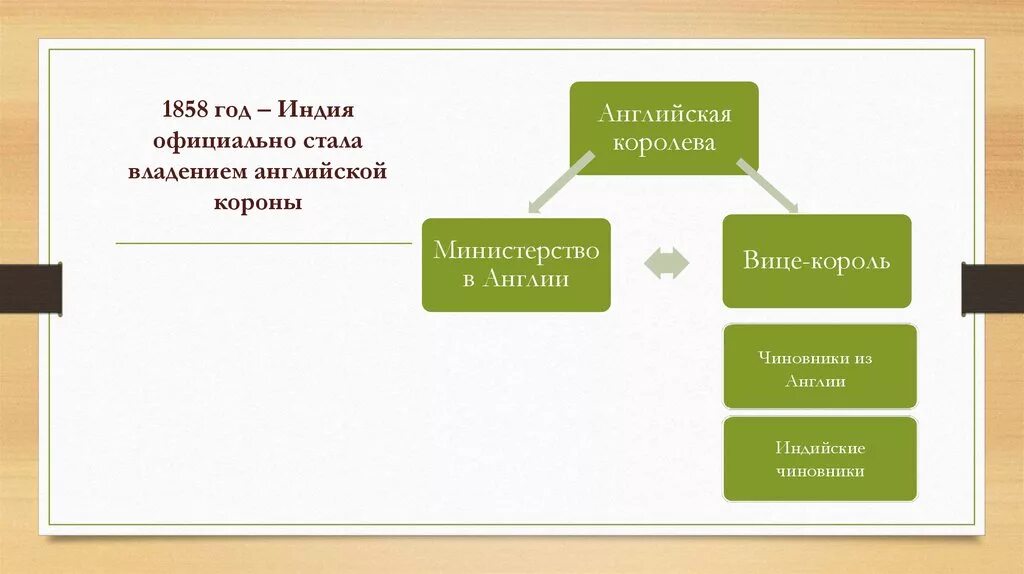 1858 год – Индия официально стала владением английской короны

Английская королева

Министерство в Англии

Вице-король

Чиновники из Англии

Индийские чиновники